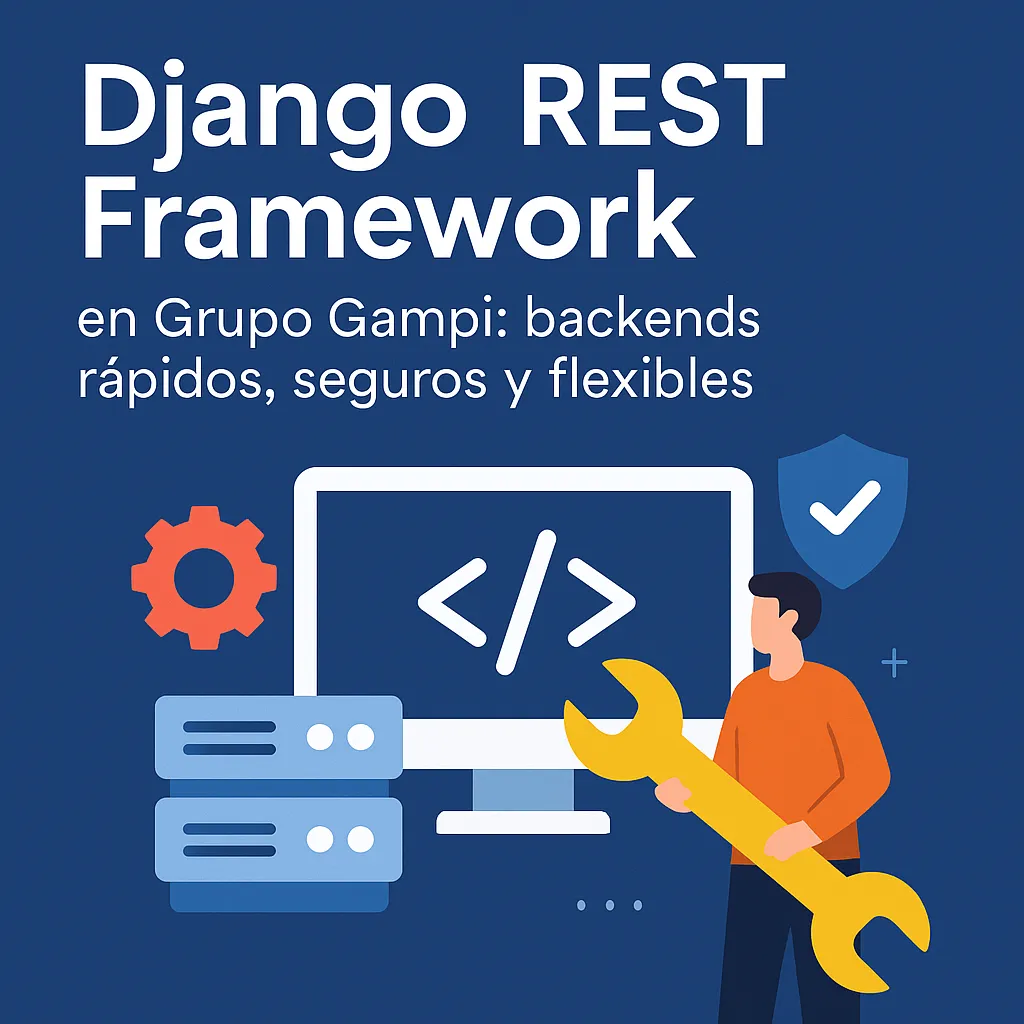 Django REST Framework

en Grupo Gampi: backends rápidos, seguros y flexibles

</>